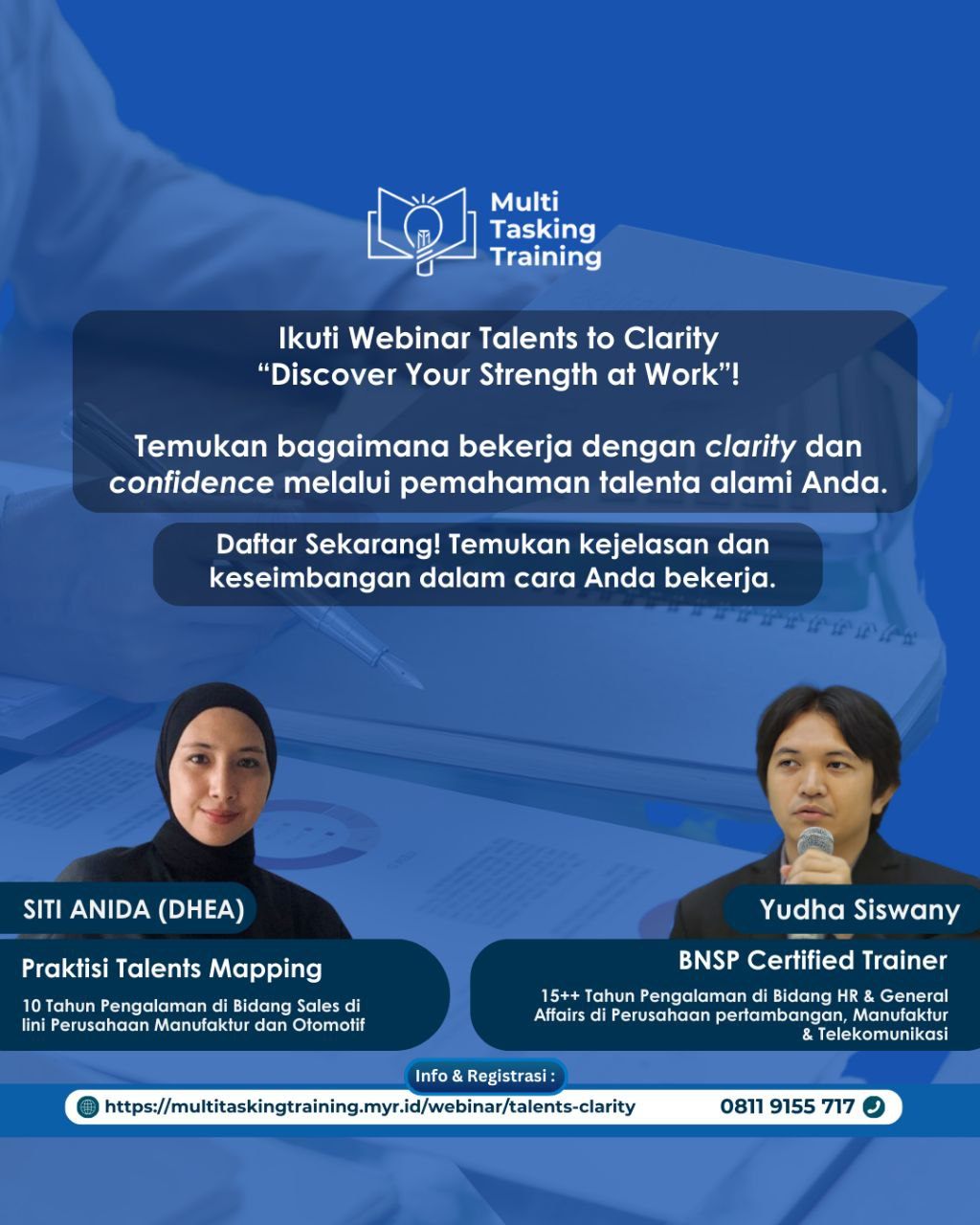 Multi Tasking Training

Ikuti Webinar Talents to Clarity
“Discover Your Strength at Work”!

Temukan bagaimana bekerja dengan clarity dan confidence melalui pemahaman talenta alami Anda.

Daftar Sekarang! Temukan kejelasan dan keseimbangan dalam cara Anda bekerja.

SITI ANIDA (DHEA)

Praktisi Talents Mapping

10 Tahun Pengalaman di Bidang Sales di lini Perusahaan Manufaktur dan Otomotif

Yudha Siswany

BNSP Certified Trainer

15++ Tahun Pengalaman di Bidang HR & General Affairs di Perusahaan pertambangan, Manufaktur & Telekomunikasi

Info & Registrasi :

https://multitaskingtraining.myr.id/webinar/talents-clarity

0811 9155 717